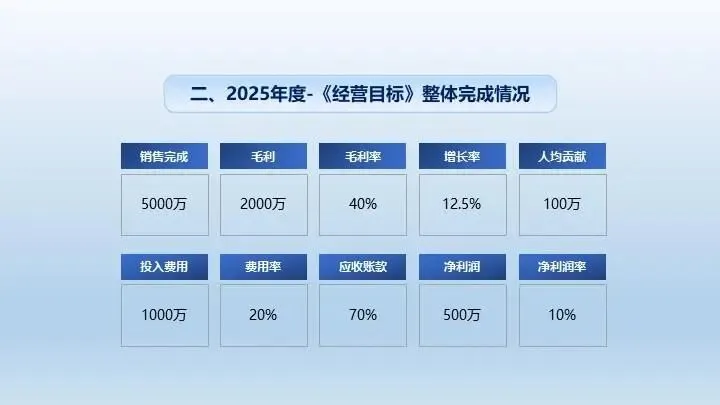 二、2025年度-《经营目标》整体完成情况

| 销售完成 | 毛利 | 毛利率 | 增长率 | 人均贡献 |
|---|---|---|---|---|
| 5000万 | 2000万 | 40% | 12.5% | 100万 |

| 投入费用 | 费用率 | 应收账款 | 净利润 | 净利润率 |
|---|---|---|---|---|
| 1000万 | 20% | 70% | 500万 | 10% |